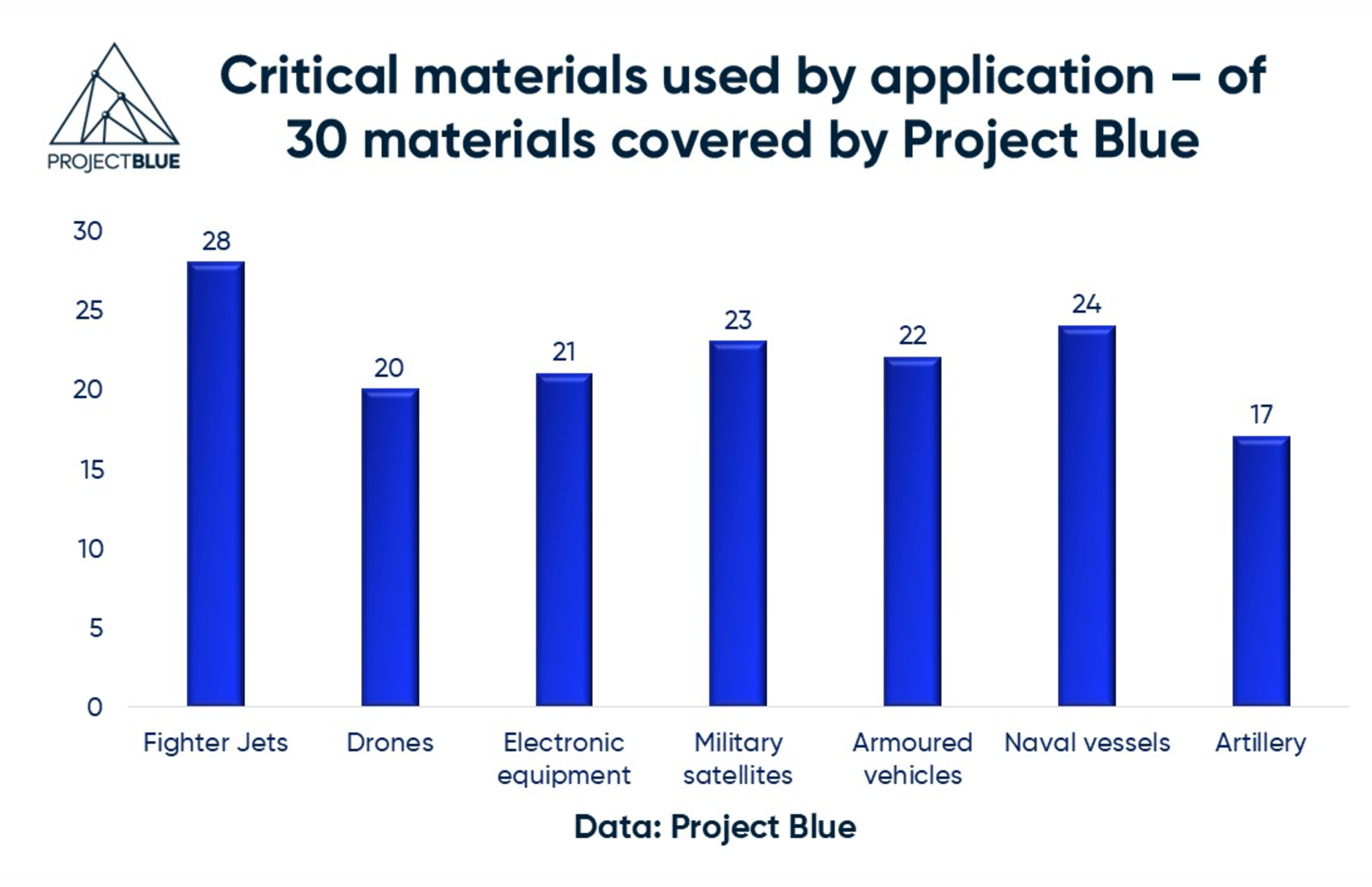 PROJECTBLUE

Critical materials used by application – of 30 materials covered by Project Blue

30
25
20
15
10
5
0

28
20
21
23
22
24
17

Fighter Jets
Drones
Electronic equipment
Military satellites
Armoured vehicles
Naval vessels
Artillery

Data: Project Blue